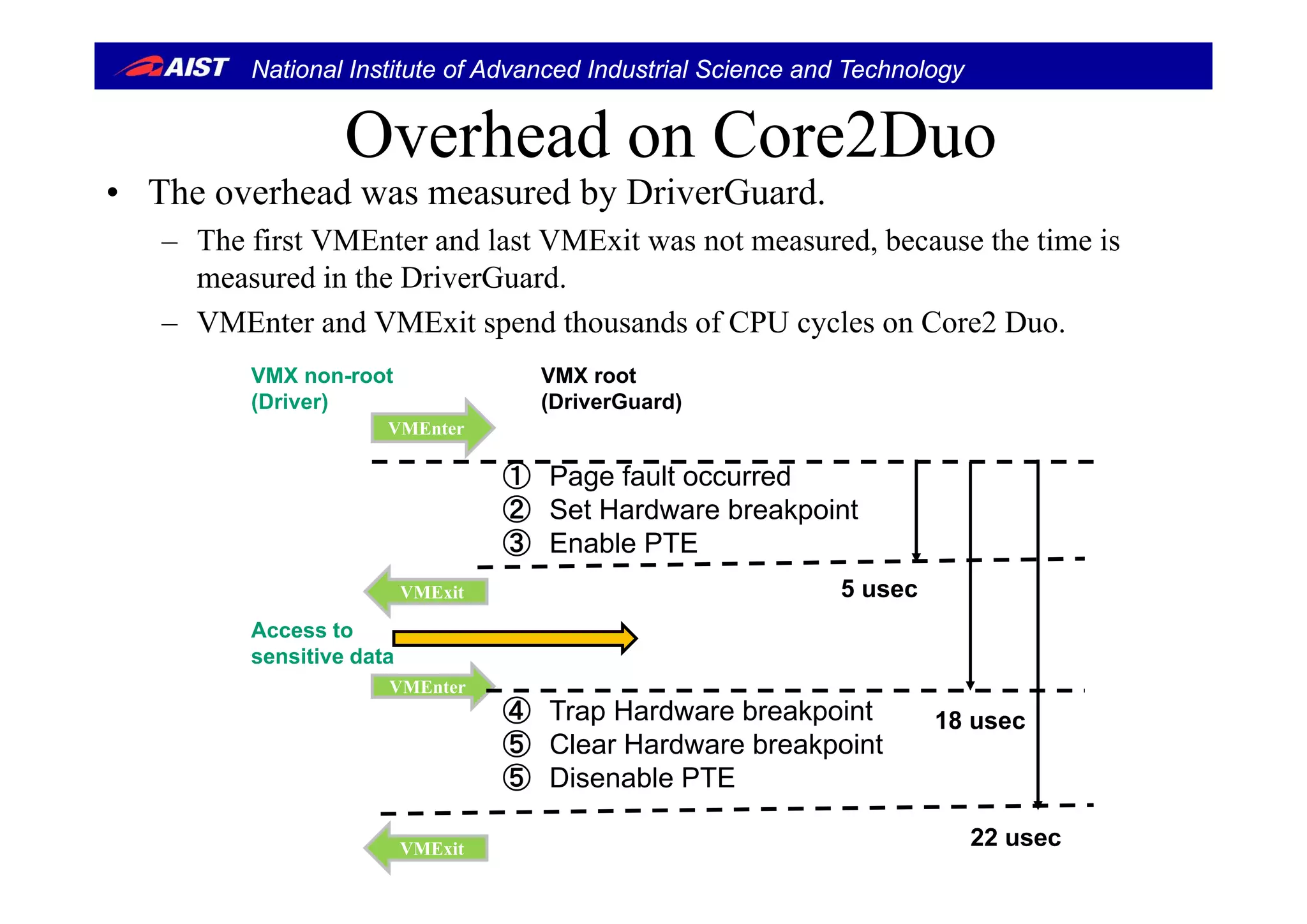 AIST National Institute of Advanced Industrial Science and Technology

Overhead on Core2Duo

• The overhead was measured by DriverGuard.
– The first VMEnter and last VMExit was not measured, because the time is measured in the DriverGuard.
– VMEnter and VMExit spend thousands of CPU cycles on Core2 Duo.

VMX non-root (Driver)

VMX root (DriverGuard)

VMEnter

① Page fault occurred
② Set Hardware breakpoint
③ Enable PTE

VMExit

5 usec

Access to sensitive data

VMEnter

④ Trap Hardware breakpoint
⑤ Clear Hardware breakpoint
⑤ Disenable PTE

18 usec

VMExit

22 usec